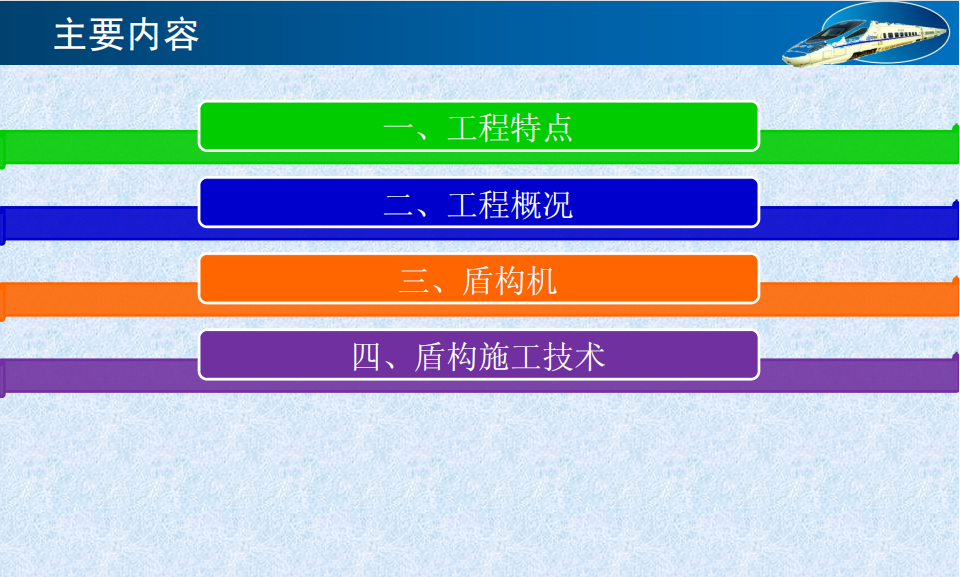 主要内容

一、工程特点

二、工程概况

三、盾构机

四、盾构施工技术